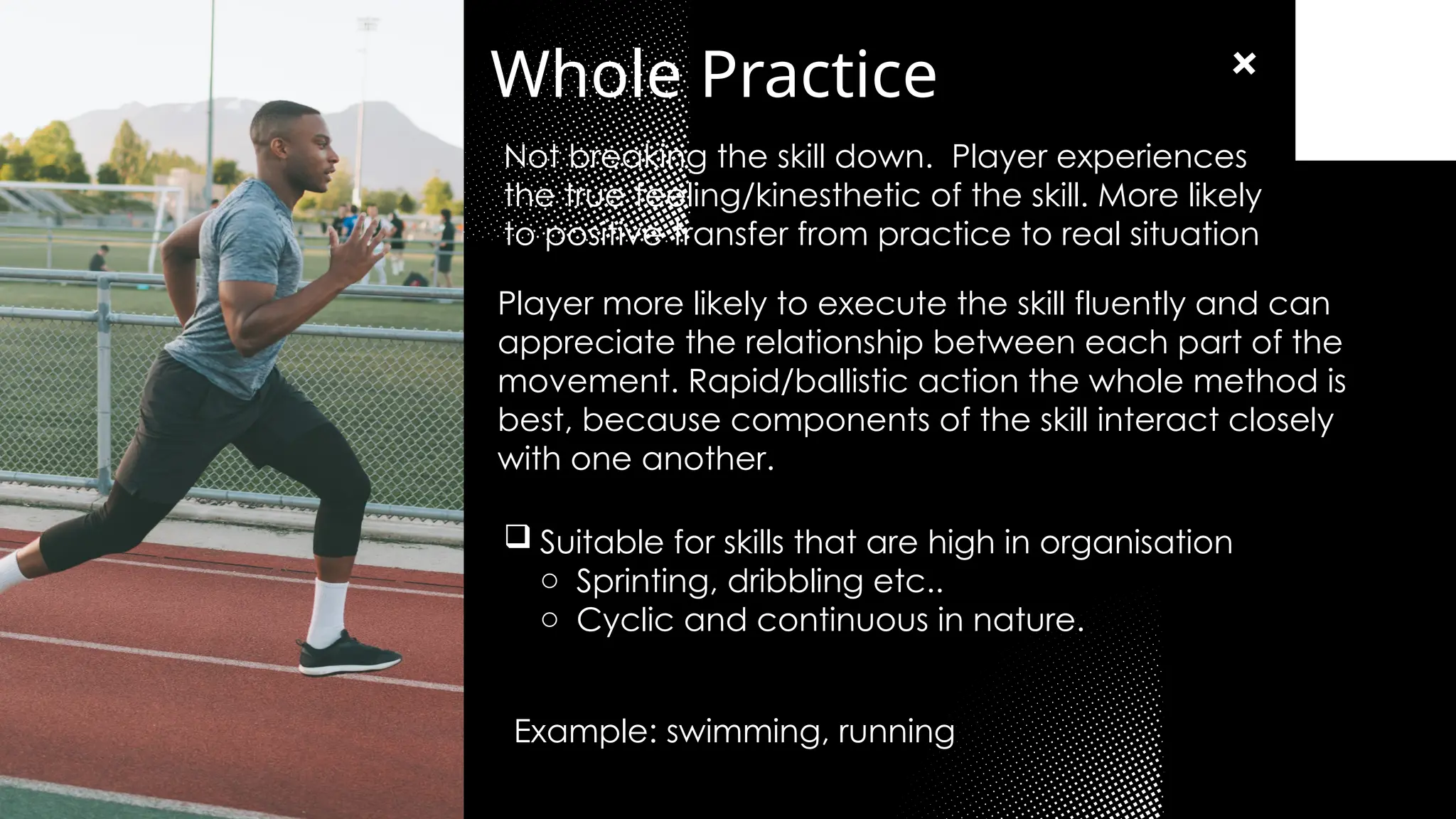 Whole Practice

×

Not breaking the skill down. Player experiences the true feeling/kinesthetic of the skill. More likely to positive transfer from practice to real situation

Player more likely to execute the skill fluently and can appreciate the relationship between each part of the movement. Rapid/ballistic action the whole method is best, because components of the skill interact closely with one another.

❑ Suitable for skills that are high in organisation
○ Sprinting, dribbling etc..
○ Cyclic and continuous in nature.

Example: swimming, running